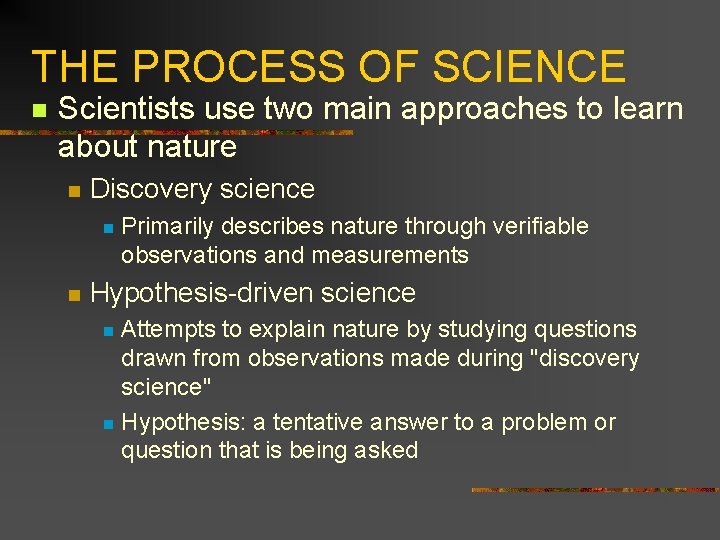 THE PROCESS OF SCIENCE

Scientists use two main approaches to learn about nature

Discovery science

Primarily describes nature through verifiable observations and measurements

Hypothesis-driven science

Attempts to explain nature by studying questions drawn from observations made during "discovery science"

Hypothesis: a tentative answer to a problem or question that is being asked